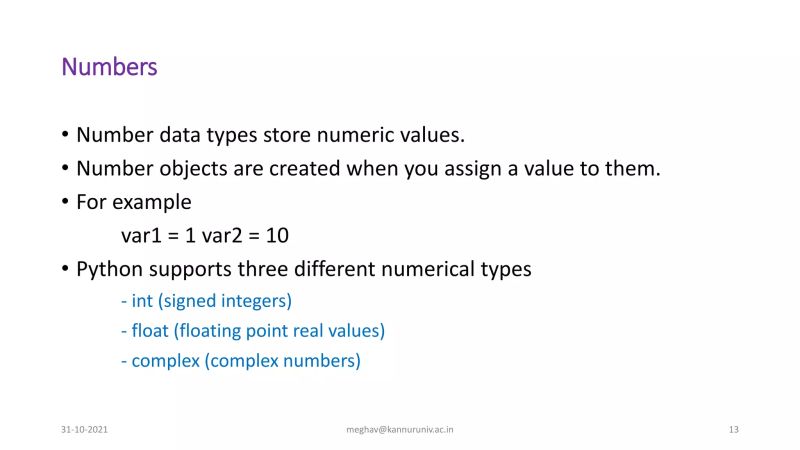 Numbers

• Number data types store numeric values.
• Number objects are created when you assign a value to them.
• For example

var1 = 1 var2 = 10

• Python supports three different numerical types

- int (signed integers)
- float (floating point real values)
- complex (complex numbers)

31-10-2021 meghav@kannuruniv.ac.in 13